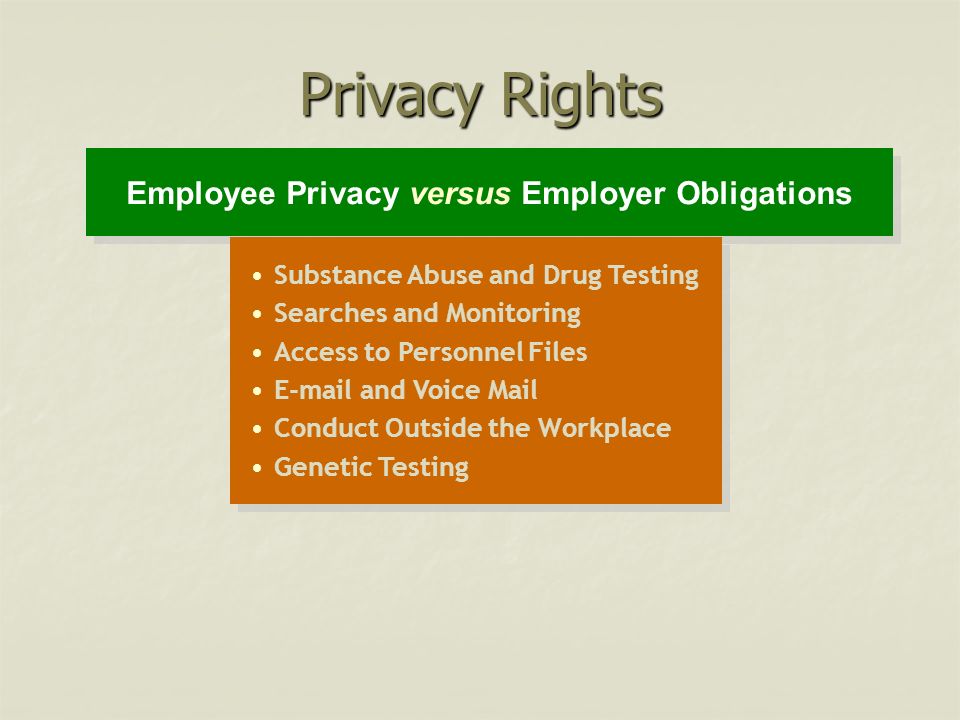 Privacy Rights

Employee Privacy versus Employer Obligations

• Substance Abuse and Drug Testing
• Searches and Monitoring
• Access to Personnel Files
• E-mail and Voice Mail
• Conduct Outside the Workplace
• Genetic Testing